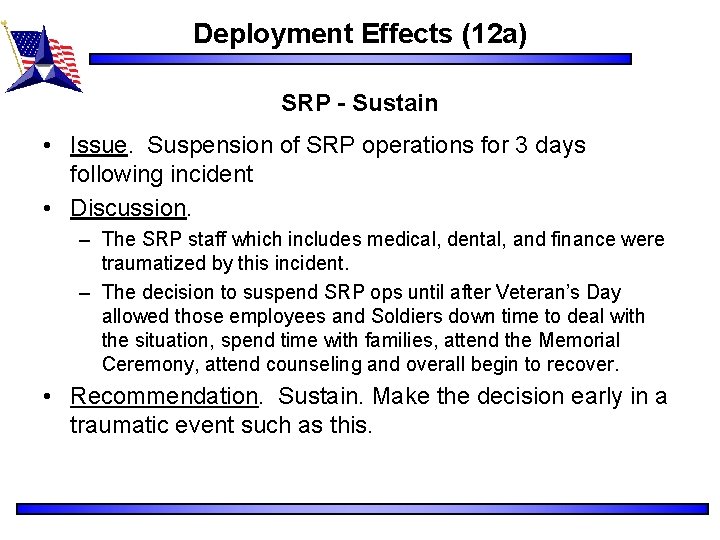 Deployment Effects (12a)

SRP - Sustain

• Issue. Suspension of SRP operations for 3 days following incident

• Discussion.

– The SRP staff which includes medical, dental, and finance were traumatized by this incident.

– The decision to suspend SRP ops until after Veteran's Day allowed those employees and Soldiers down time to deal with the situation, spend time with families, attend the Memorial Ceremony, attend counseling and overall begin to recover.

• Recommendation. Sustain. Make the decision early in a traumatic event such as this.